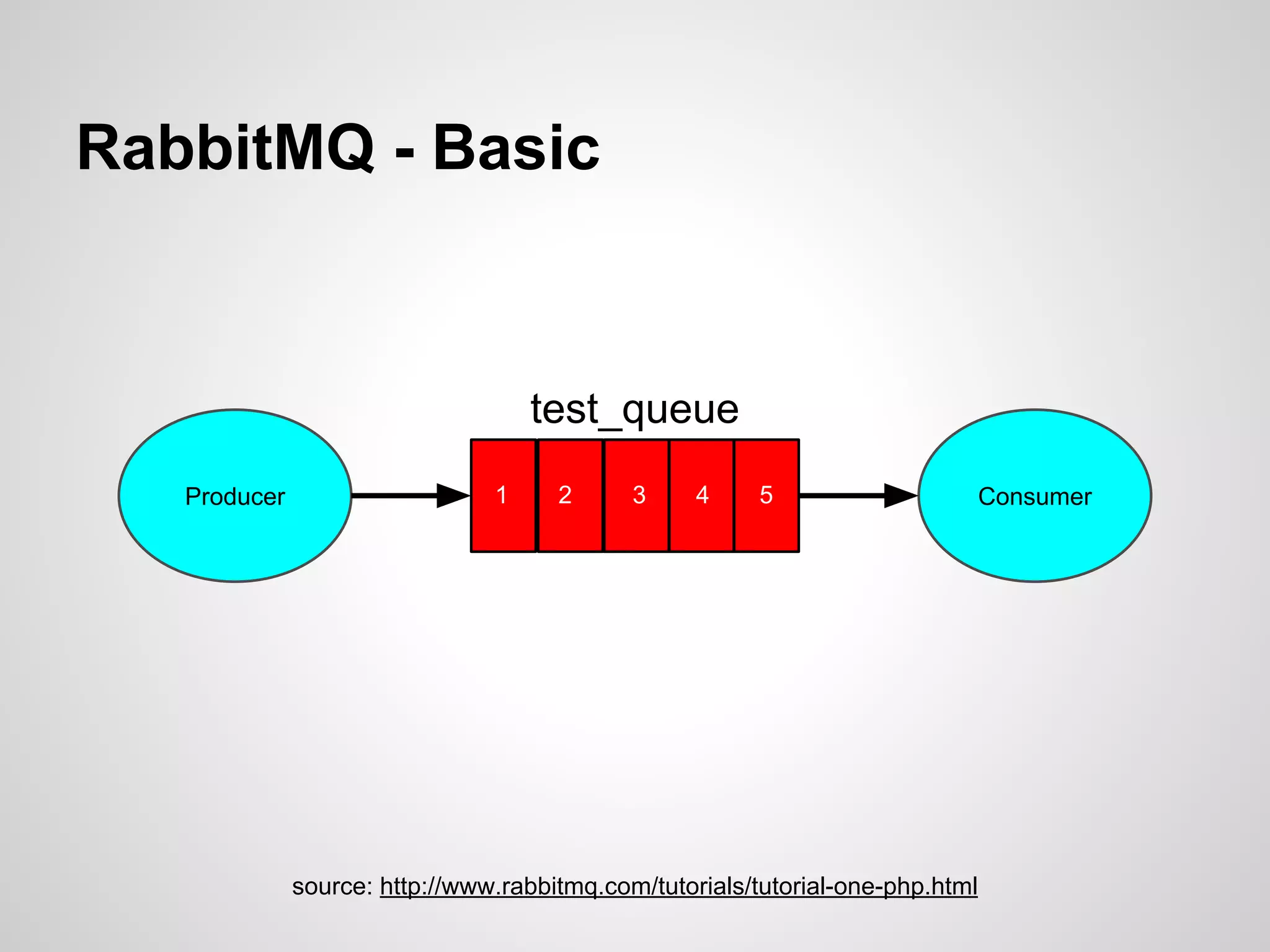 RabbitMQ - Basic

test_queue

Producer

1 2 3 4 5

Consumer

source: http://www.rabbitmq.com/tutorials/tutorial-one-php.html